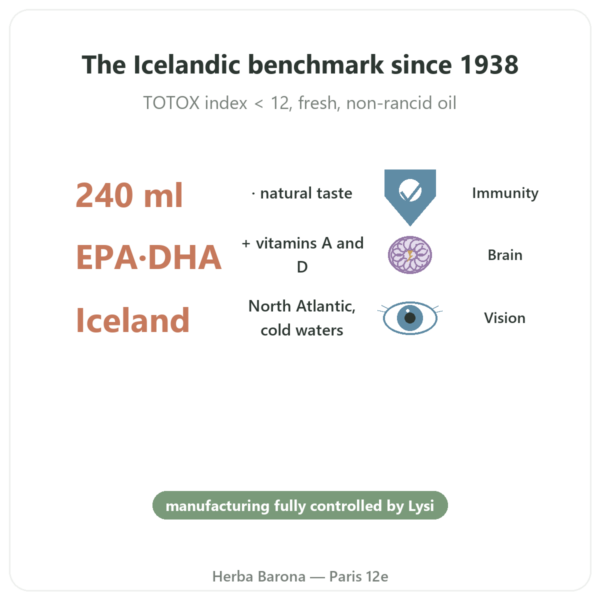 The Icelandic benchmark since 1938

TOTOX index < 12, fresh, non-rancid oil

240 ml

· natural taste

Immunity

EPA·DHA

+ vitamins A and D

Brain

Iceland

North Atlantic, cold waters

Vision

manufacturing fully controlled by Lysi

Herba Barona — Paris 12e